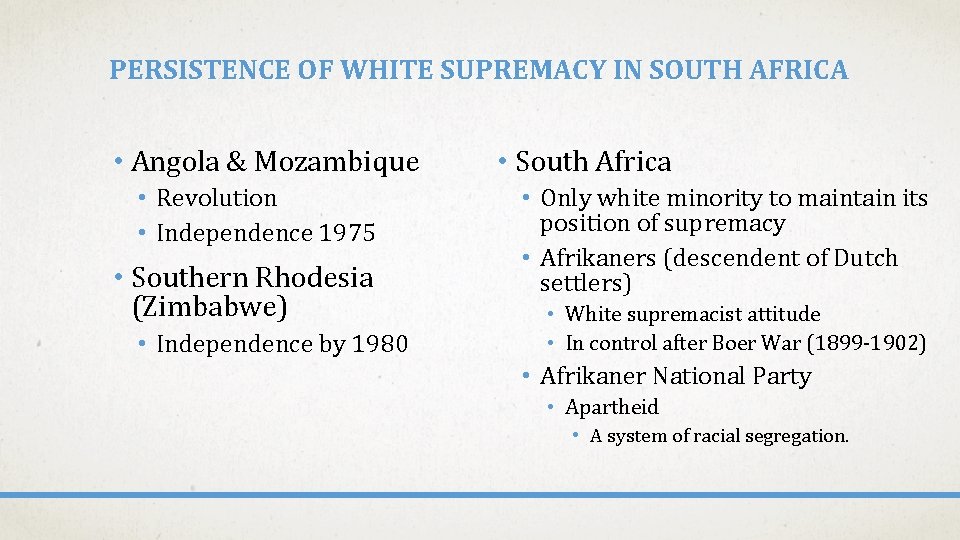 PERSISTENCE OF WHITE SUPREMACY IN SOUTH AFRICA

• Angola & Mozambique
• Revolution
• Independence 1975
• Southern Rhodesia (Zimbabwe)
• Independence by 1980

• South Africa
• Only white minority to maintain its position of supremacy
• Afrikaners (descendent of Dutch settlers)
• White supremacist attitude
• In control after Boer War (1899-1902)
• Afrikaner National Party
• Apartheid
• A system of racial segregation.